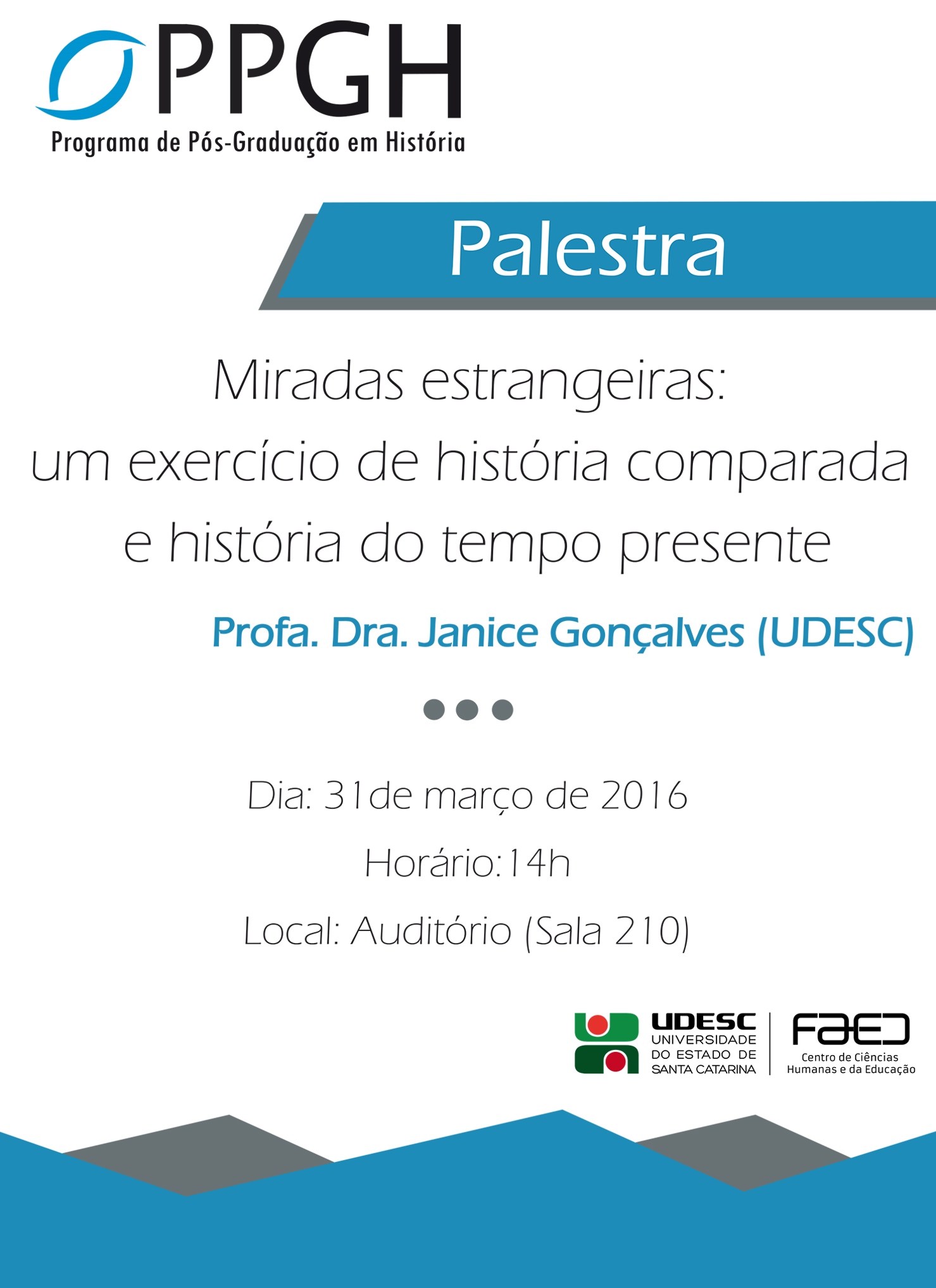 PPGH
Programa de Pós-Graduação em História

Palestra

Miradas estrangeiras:
um exercício de história comparada
e história do tempo presente

Profa. Dra. Janice Gonçalves (UDESC)

Dia: 31de março de 2016

Horário:14h

Local: Auditório (Sala 210)

UDESC
UNIVERSIDADE
DO ESTADO DE
SANTA CATARINA

FAED
Centro de Ciências
Humanas e da Educação